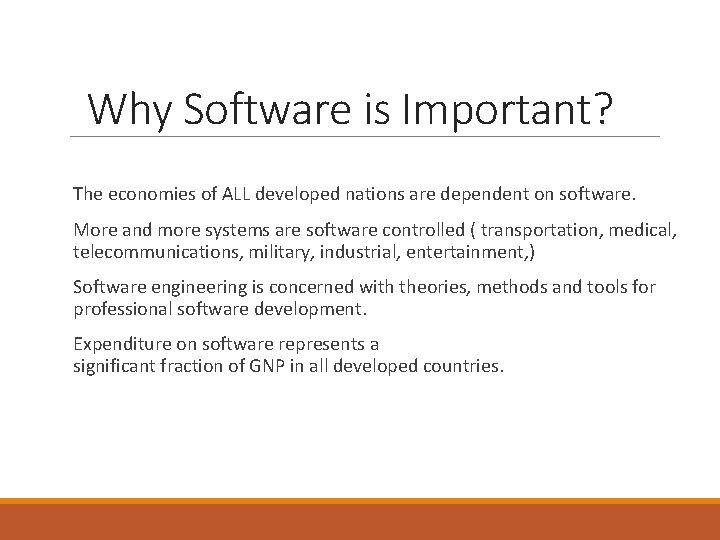 Why Software is Important?

The economies of ALL developed nations are dependent on software.

More and more systems are software controlled ( transportation, medical, telecommunications, military, industrial, entertainment,)

Software engineering is concerned with theories, methods and tools for professional software development.

Expenditure on software represents a significant fraction of GNP in all developed countries.